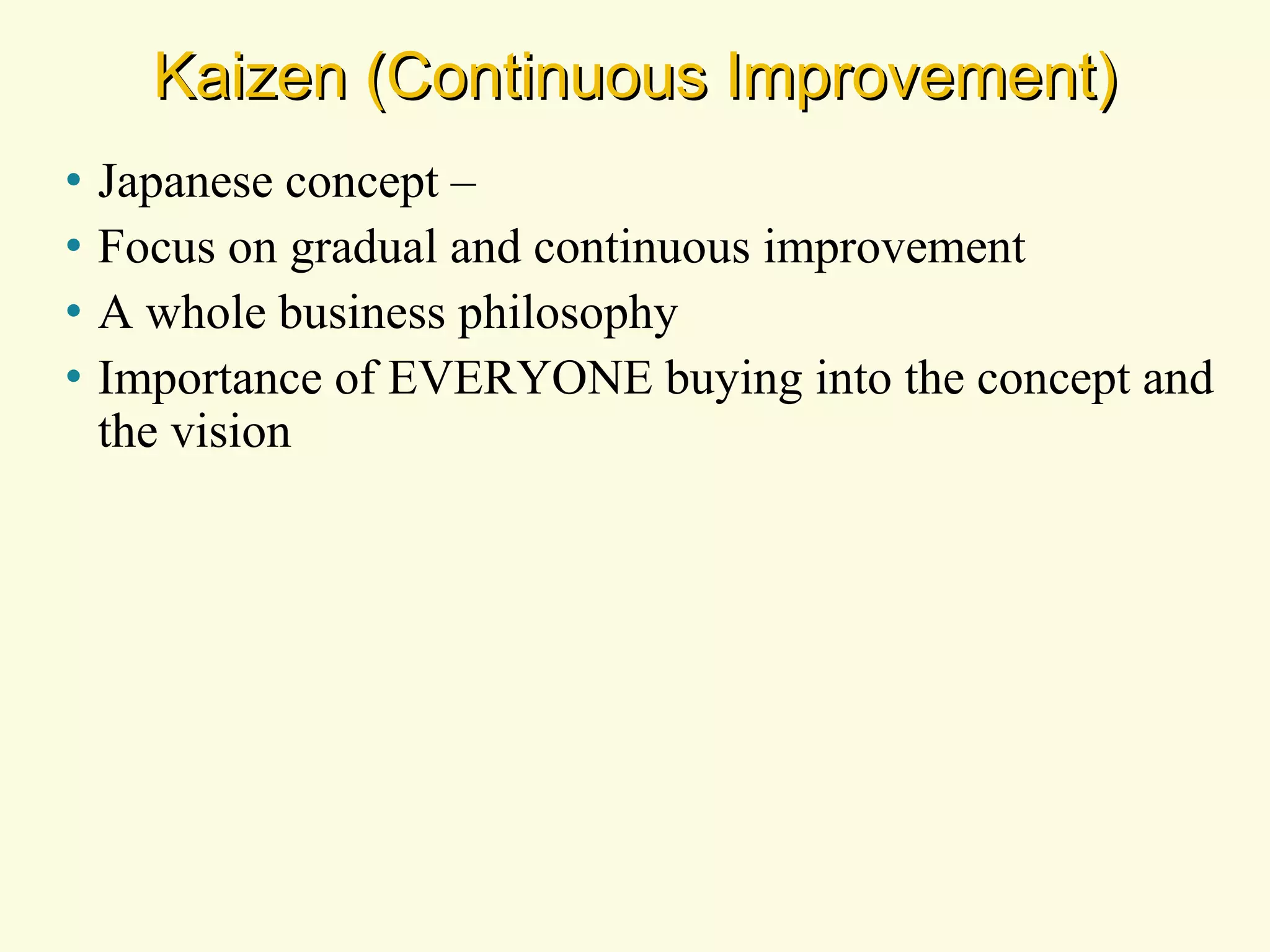 Kaizen (Continuous Improvement)

• Japanese concept –
• Focus on gradual and continuous improvement
• A whole business philosophy
• Importance of EVERYONE buying into the concept and the vision